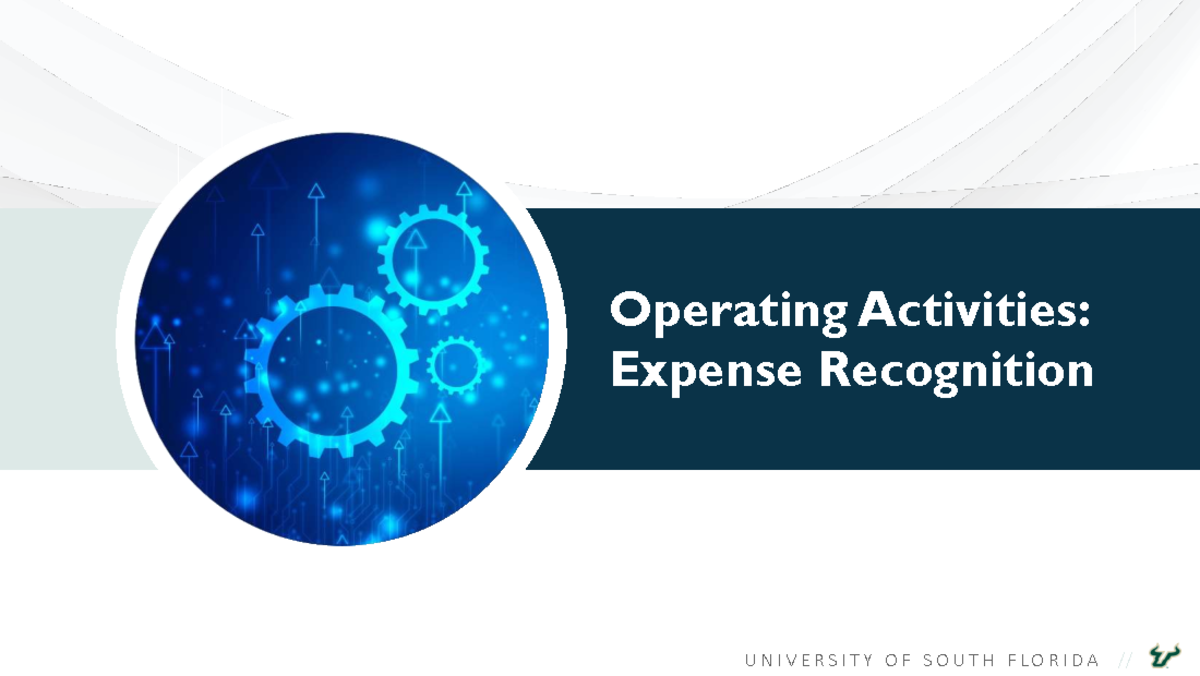 Operating Activities: Expense Recognition

UNIVERSITY OF SOUTH FLORIDA //